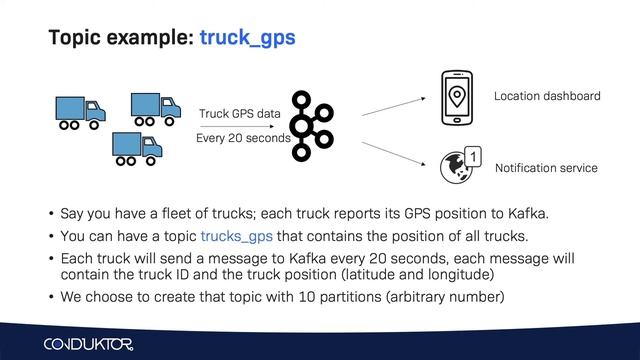 Topic example: truck_gps

Truck GPS data

Every 20 seconds

Location dashboard

1

Notification service

• Say you have a fleet of trucks; each truck reports its GPS position to Kafka.
• You can have a topic trucks_gps that contains the position of all trucks.
• Each truck will send a message to Kafka every 20 seconds, each message will contain the truck ID and the truck position (latitude and longitude)
• We choose to create that topic with 10 partitions (arbitrary number)

CONDUKTOR